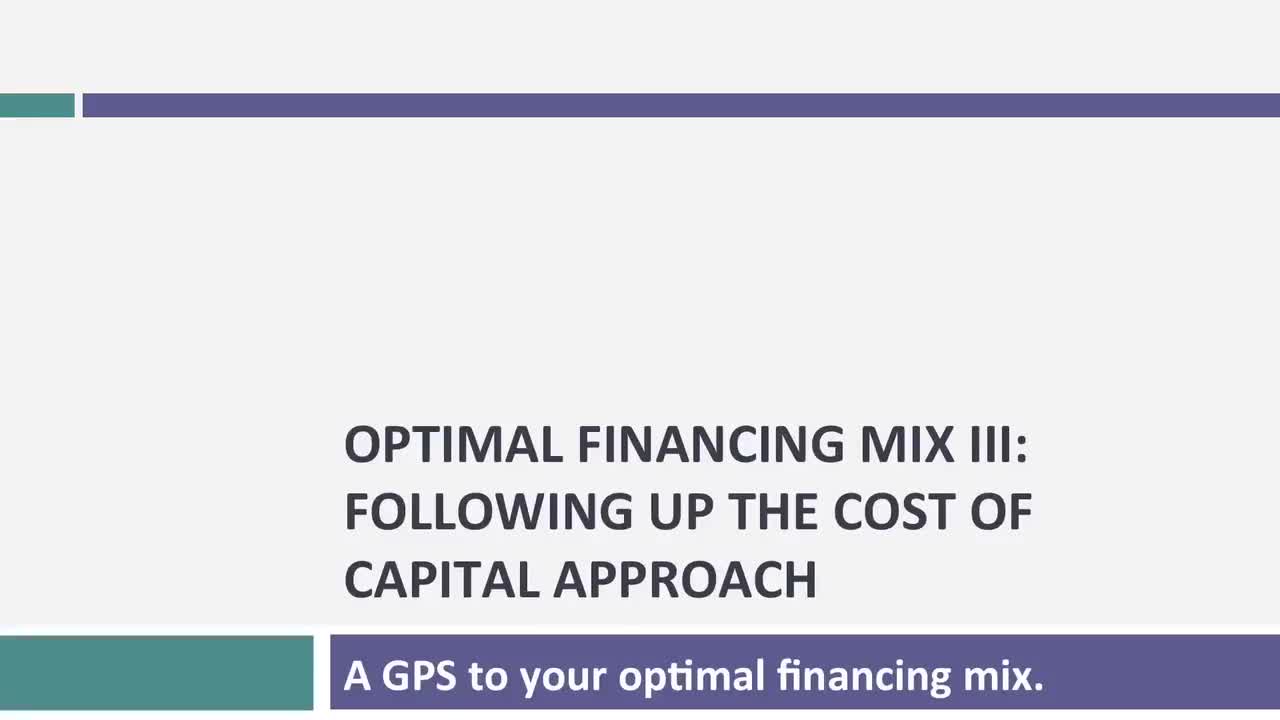 OPTIMAL FINANCING MIX III: FOLLOWING UP THE COST OF CAPITAL APPROACH

A GPS to your optimal financing mix.